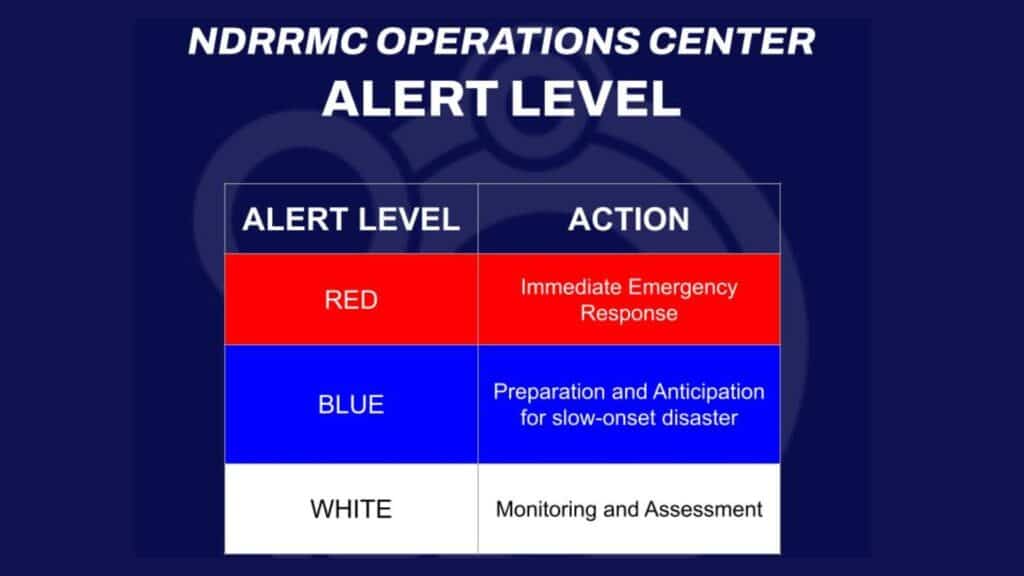 NDRRMC OPERATIONS CENTER
ALERT LEVEL

| ALERT LEVEL | ACTION |
|---|---|
| RED | Immediate Emergency Response |
| BLUE | Preparation and Anticipation for slow-onset disaster |
| WHITE | Monitoring and Assessment |